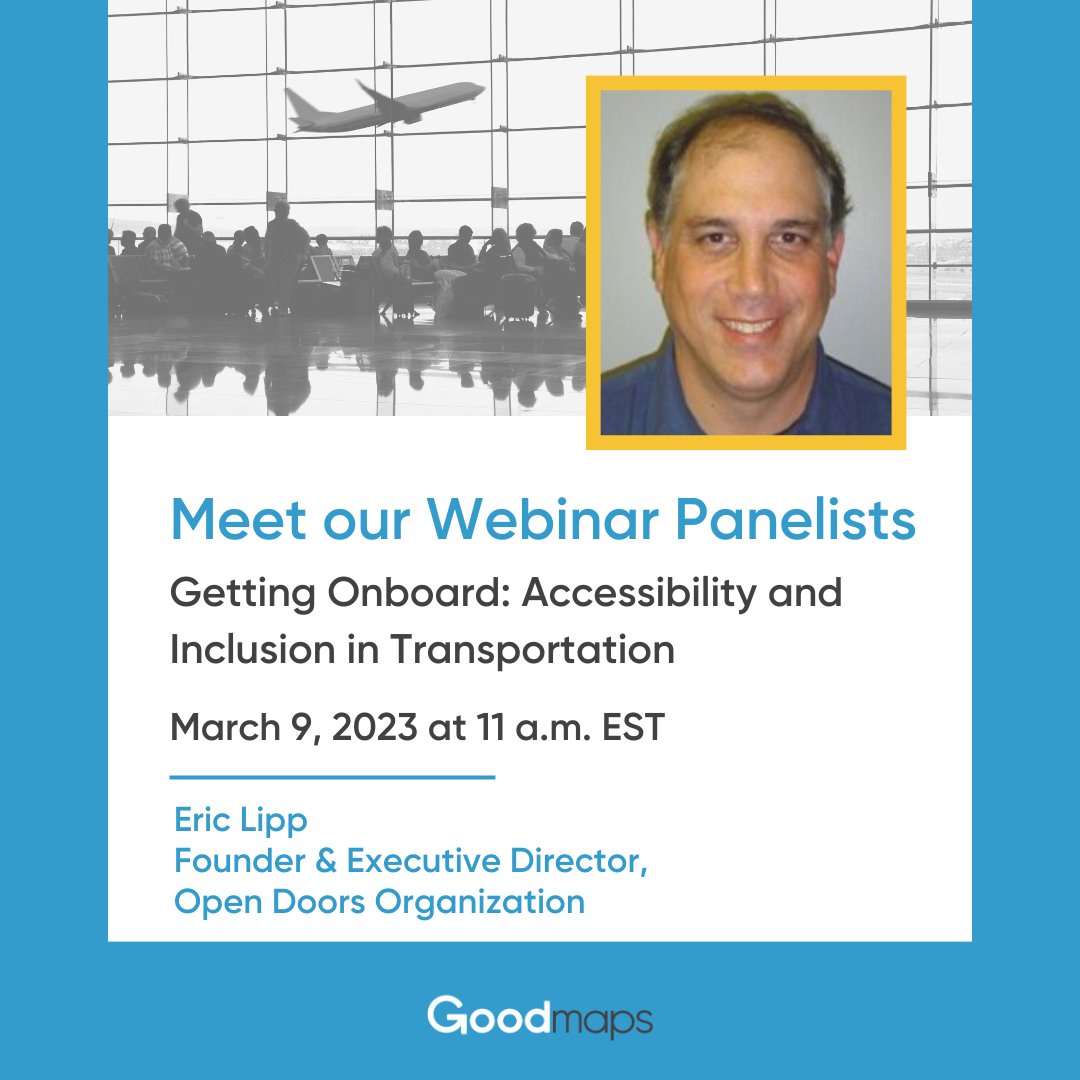 Meet our Webinar Panelists

Getting Onboard: Accessibility and Inclusion in Transportation

March 9, 2023 at 11 a.m. EST

Eric Lipp
Founder & Executive Director, Open Doors Organization

Goodmaps